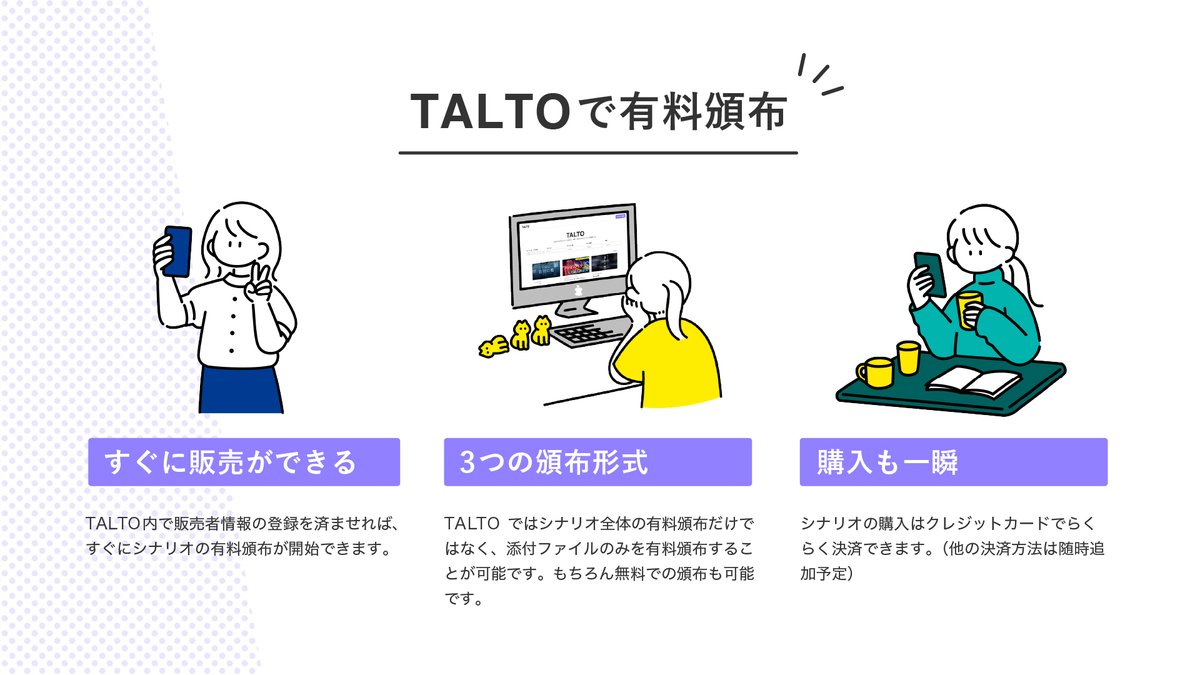 TALTOで有料頒布

TALTO

すぐに販売ができる

TALTO内で販売者情報の登録を済ませれば、すぐにシナリオの有料頒布が開始できます。

3つの頒布形式

TALTO ではシナリオ全体の有料頒布だけではなく、添付ファイルのみを有料頒布することが可能です。もちろん無料での頒布も可能です。

購入も一瞬

シナリオの購入はクレジットカードでらくらく決済できます。（他の決済方法は随時追加予定）